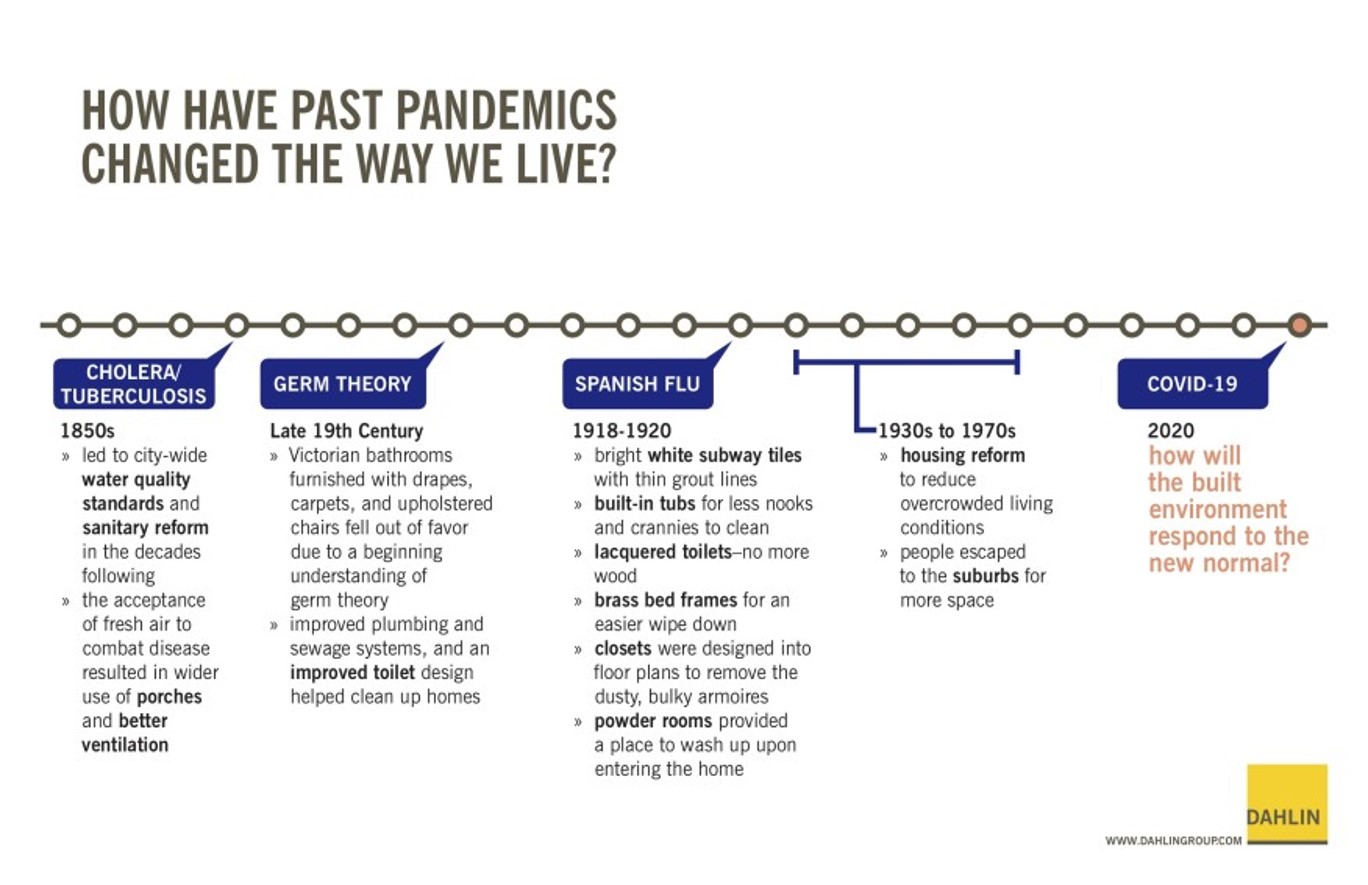 HOW HAVE PAST PANDEMICS CHANGED THE WAY WE LIVE?

CHOLERA/ TUBERCULOSIS

1850s

» led to city-wide water quality standards and sanitary reform in the decades following

» the acceptance of fresh air to combat disease resulted in wider use of porches and better ventilation

GERM THEORY

Late 19th Century

» Victorian bathrooms furnished with drapes, carpets, and upholstered chairs fell out of favor due to a beginning understanding of germ theory

» improved plumbing and sewage systems, and an improved toilet design helped clean up homes

SPANISH FLU

1918-1920

» bright white subway tiles with thin grout lines

» built-in tubs for less nooks and crannies to clean

» lacquered toilets–no more wood

» brass bed frames for an easier wipe down

» closets were designed into floor plans to remove the dusty, bulky armoires

» powder rooms provided a place to wash up upon entering the home

1930s to 1970s

» housing reform to reduce overcrowded living conditions

» people escaped to the suburbs for more space

COVID-19

2020

how will the built environment respond to the new normal?

DAHLIN

WWW.DAHLINGROUP.COM